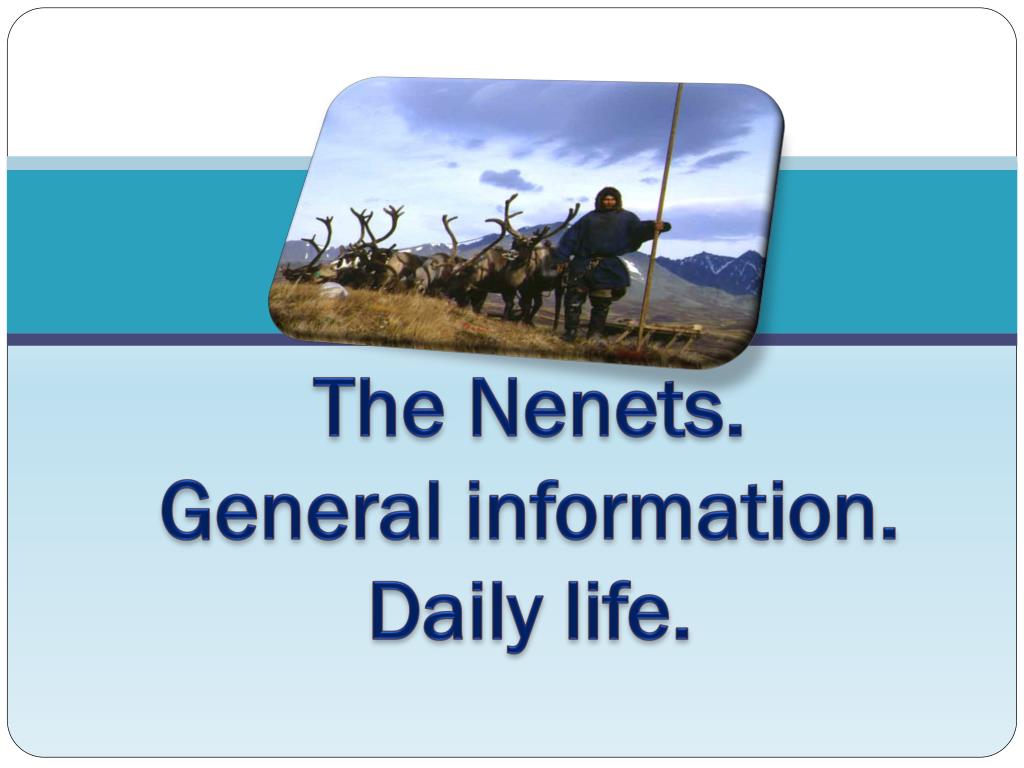 The Nenets.
General information.
Daily life.